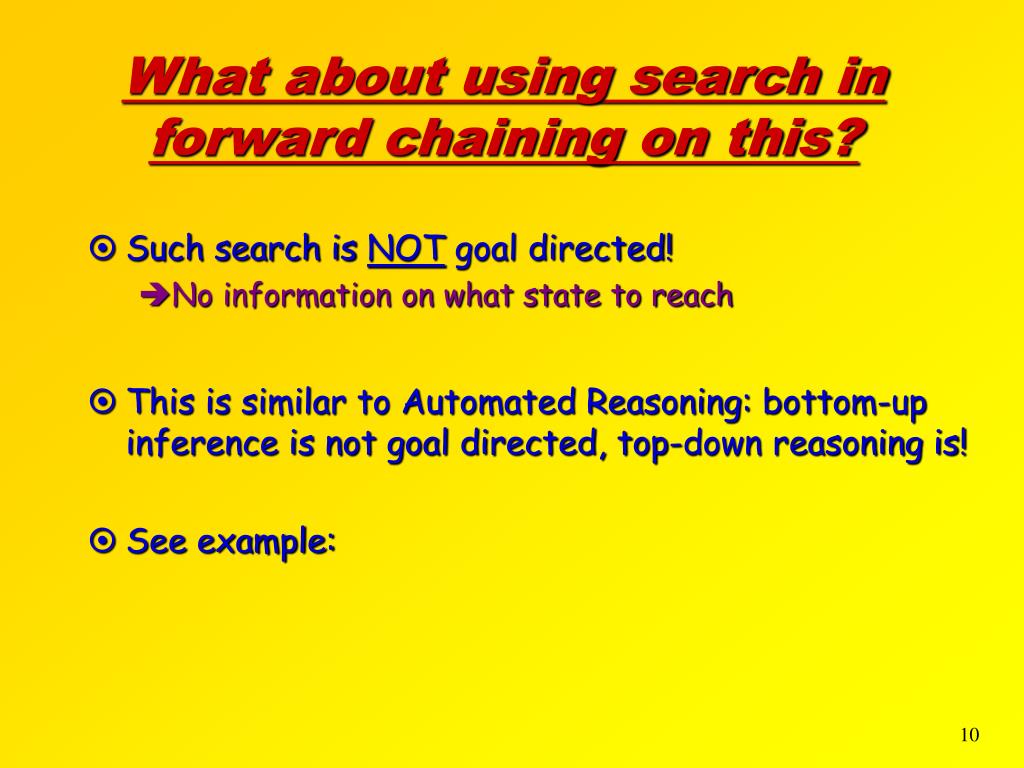 What about using search in forward chaining on this?

⊙ Such search is NOT goal directed!
➔No information on what state to reach

⊙ This is similar to Automated Reasoning: bottom-up inference is not goal directed, top-down reasoning is!

⊙ See example:

10